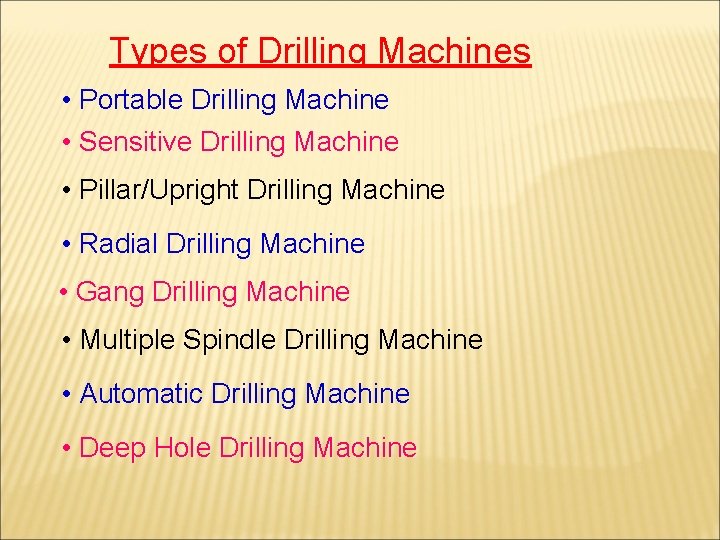 Types of Drilling Machines

• Portable Drilling Machine
• Sensitive Drilling Machine
• Pillar/Upright Drilling Machine
• Radial Drilling Machine
• Gang Drilling Machine
• Multiple Spindle Drilling Machine
• Automatic Drilling Machine
• Deep Hole Drilling Machine